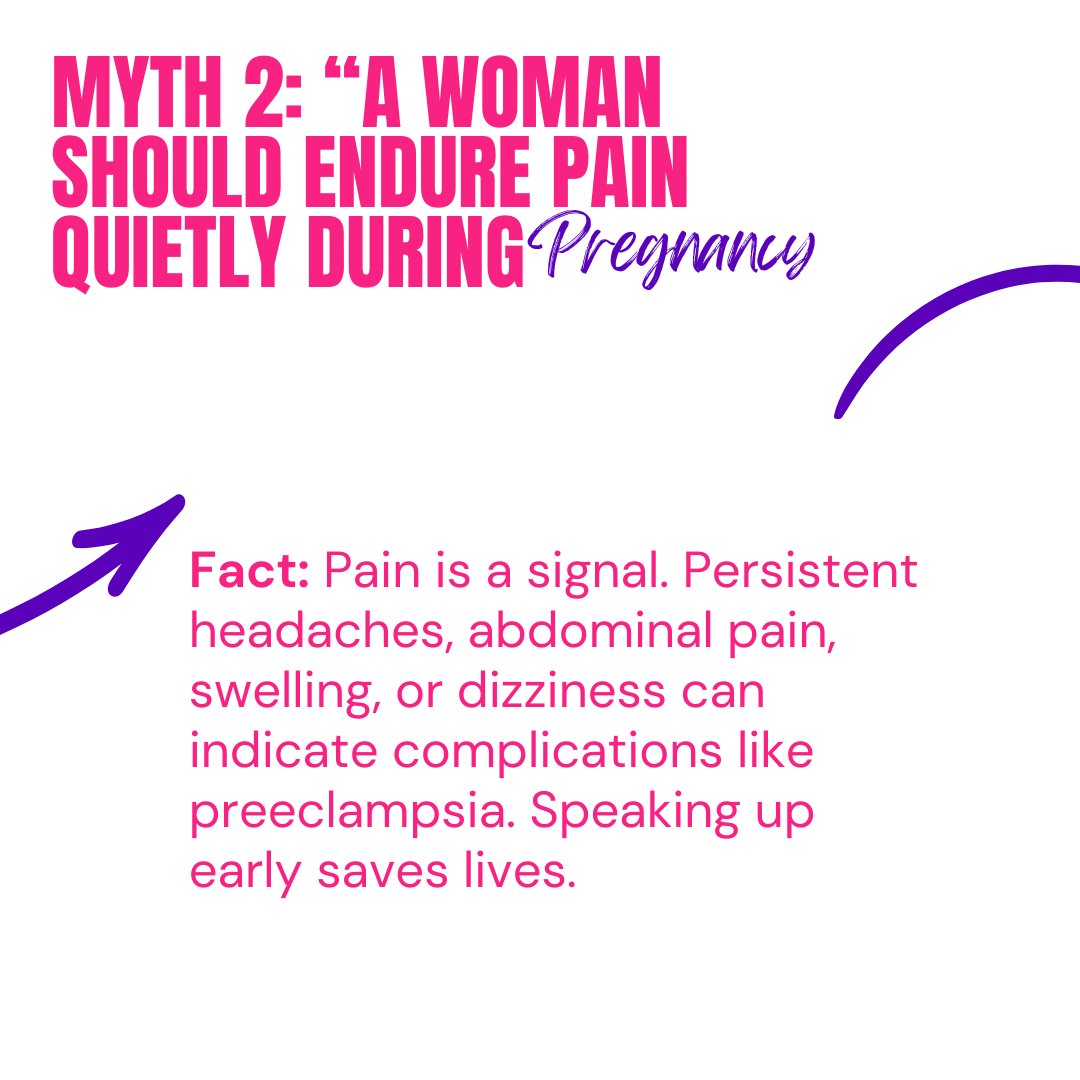 MYTH 2: “A WOMAN SHOULD ENDURE PAIN QUIETLY DURING Pregnancy

Fact: Pain is a signal. Persistent headaches, abdominal pain, swelling, or dizziness can indicate complications like preeclampsia. Speaking up early saves lives.